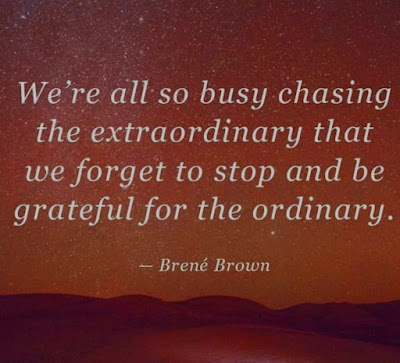 We're all so busy chasing the extraordinary that we forget to stop and be grateful for the ordinary.

— Brené Brown